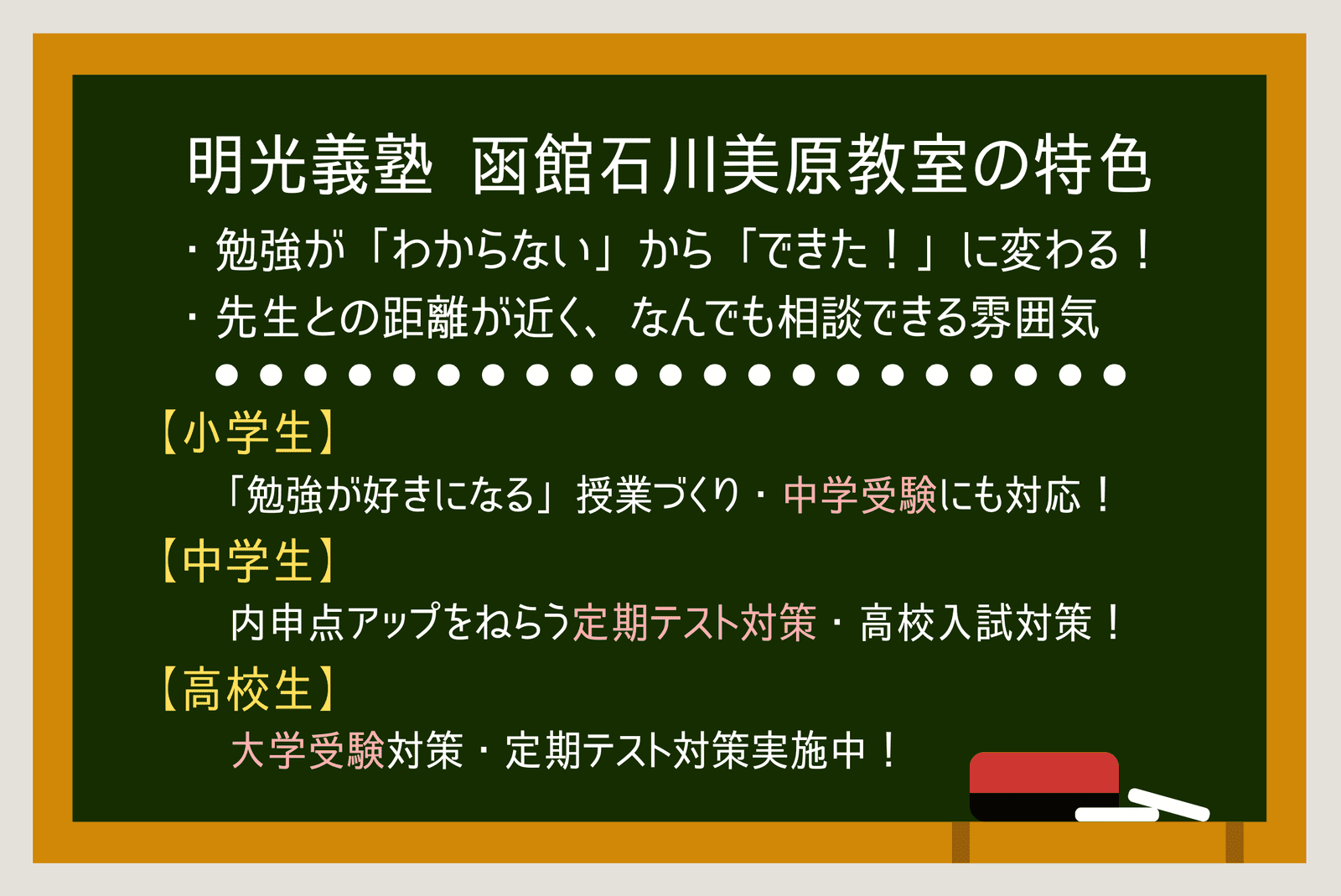 明光義塾 函館石川美原教室の特色

・勉強が「わからない」から「できた！」に変わる！

・先生との距離が近く、なんでも相談できる雰囲気

●●●●●●●●●●●●●●●●●●●●●

【小学生】

「勉強が好きになる」授業づくり・中学受験にも対応！

【中学生】

内申点アップをねらう定期テスト対策・高校入試対策！

【高校生】

大学受験対策・定期テスト対策実施中！